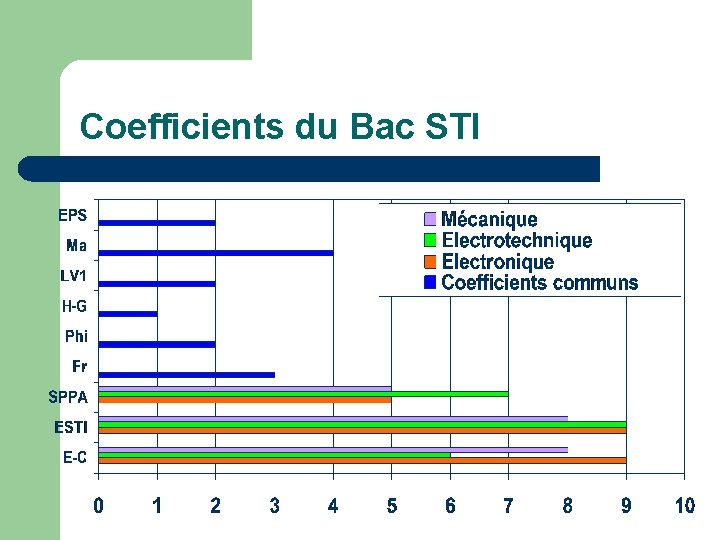 Coefficients du Bac STI

EPS
Ma
LV1
H-G
Phi
Fr
SPPA
ESTI
E-C

Mécanique
Electrotechnique
Electronique
Coefficients communs

0 1 2 3 4 5 6 7 8 9 10